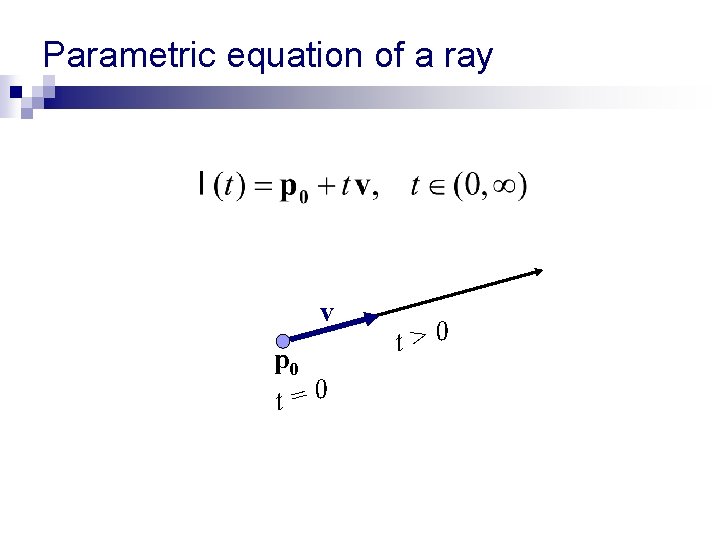 Parametric equation of a ray

$\mathbf{l}(t) = \mathbf{p_0} + t\mathbf{v}, \quad t \in (0, \infty)$

$\mathbf{v}$

$t > 0$

$\mathbf{p_0}$

$t = 0$